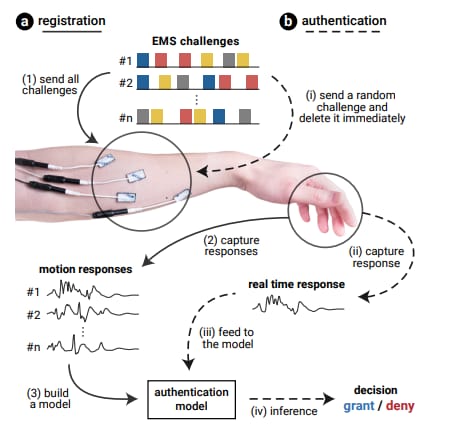 a registration

b authentication

EMS challenges

#1

#2

⋮

#n

(1) send all challenges

(i) send a random challenge and delete it immediately

(2) capture responses

(ii) capture response

motion responses

#1

#2

⋮

#n

real time response

(iii) feed to the model

(3) build a model

authentication model

(iv) inference

decision

grant / deny